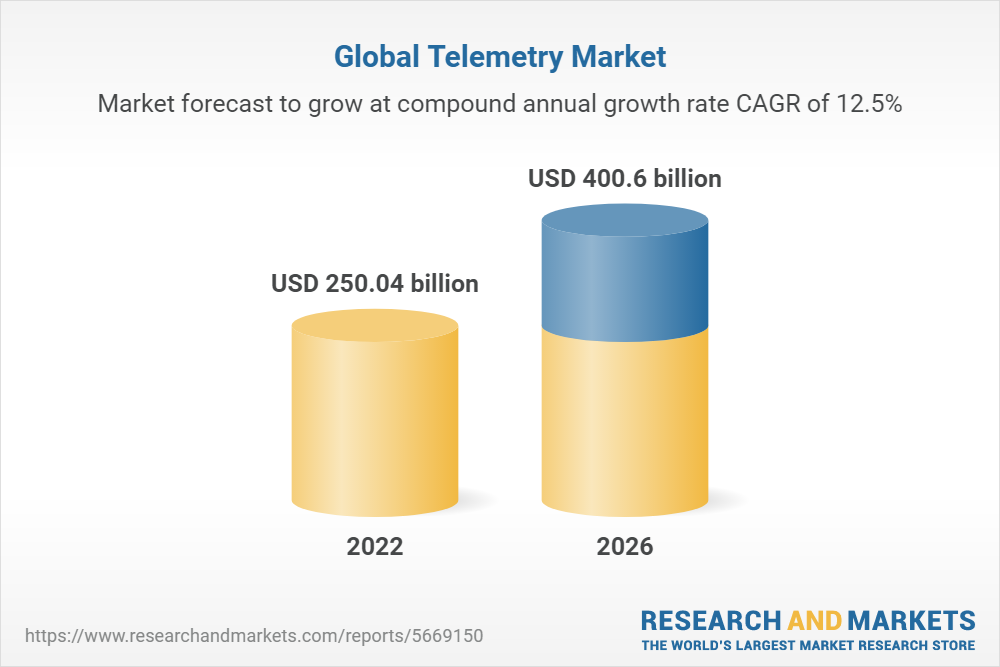 Global Telemetry Market

Market forecast to grow at compound annual growth rate CAGR of 12.5%

USD 250.04 billion

USD 400.6 billion

2022

2026

https://www.researchandmarkets.com/reports/5669150

RESEARCH AND MARKETS
THE WORLD'S LARGEST MARKET RESEARCH STORE